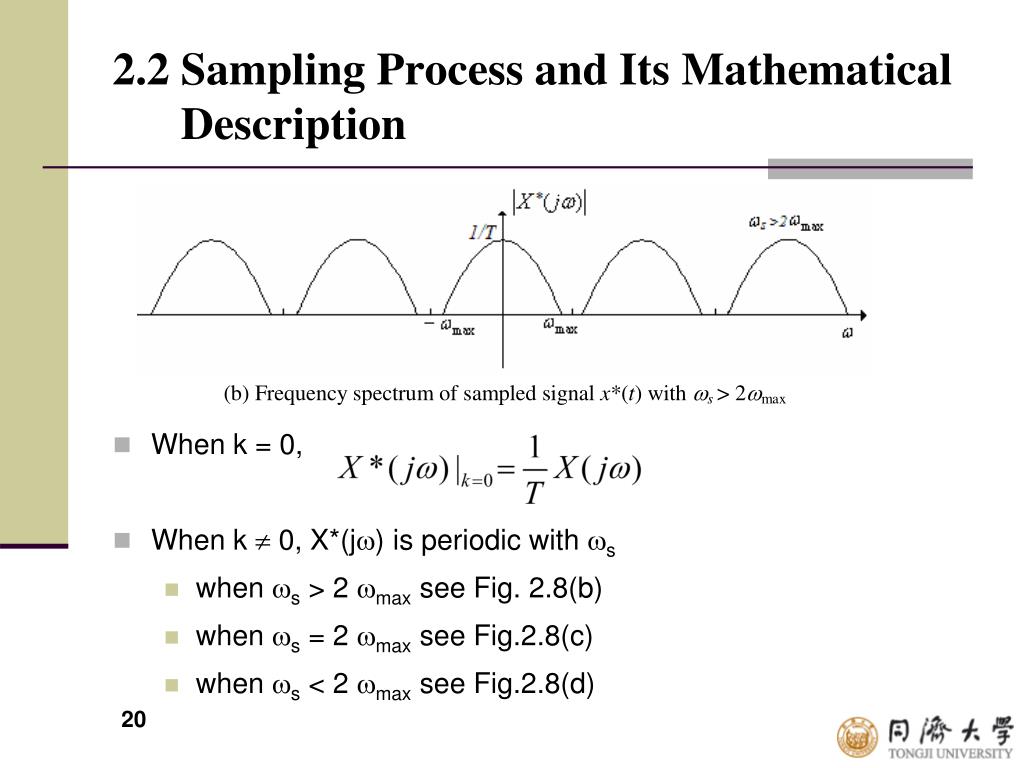 2.2 Sampling Process and Its Mathematical Description

$|X^*(j\omega)|$

$1/T$

$\omega_s > 2\omega_{max}$

$-\omega_{max}$ $\omega_{max}$ $\omega$

(b) Frequency spectrum of sampled signal $x^*(t)$ with $\omega_s > 2\omega_{max}$

When k = 0, $X^*(j\omega)|_{k=0} = \frac{1}{T}X(j\omega)$

When k $\neq$ 0, X*(j$\omega$) is periodic with $\omega_s$

when $\omega_s$ > 2 $\omega_{max}$ see Fig. 2.8(b)

when $\omega_s$ = 2 $\omega_{max}$ see Fig.2.8(c)

when $\omega_s$ < 2 $\omega_{max}$ see Fig.2.8(d)

20

同濟大學
TONGJI UNIVERSITY